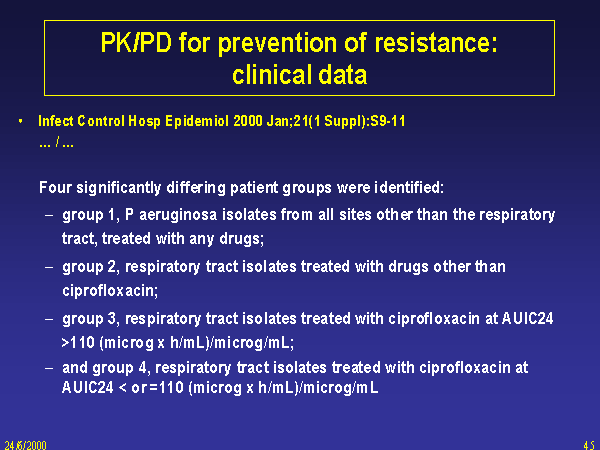 PK/PD for prevention of resistance: clinical data

• Infect Control Hosp Epidemiol 2000 Jan;21(1 Suppl):S9-11
... / ...

Four significantly differing patient groups were identified:

– group 1, P aeruginosa isolates from all sites other than the respiratory tract, treated with any drugs;

– group 2, respiratory tract isolates treated with drugs other than ciprofloxacin;

– group 3, respiratory tract isolates treated with ciprofloxacin at AUIC24 >110 (microg x h/mL)/microg/mL;

– and group 4, respiratory tract isolates treated with ciprofloxacin at AUIC24 < or =110 (microg x h/mL)/microg/mL

24/6/2000

45